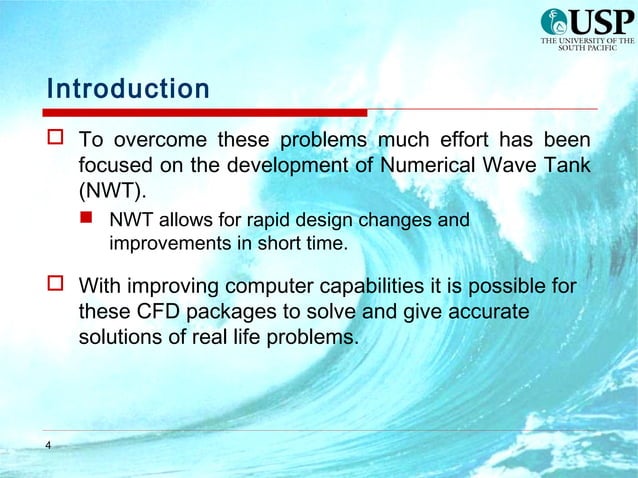 USP
THE UNIVERSITY OF THE SOUTH PACIFIC

Introduction

To overcome these problems much effort has been focused on the development of Numerical Wave Tank (NWT).

NWT allows for rapid design changes and improvements in short time.

With improving computer capabilities it is possible for these CFD packages to solve and give accurate solutions of real life problems.

4